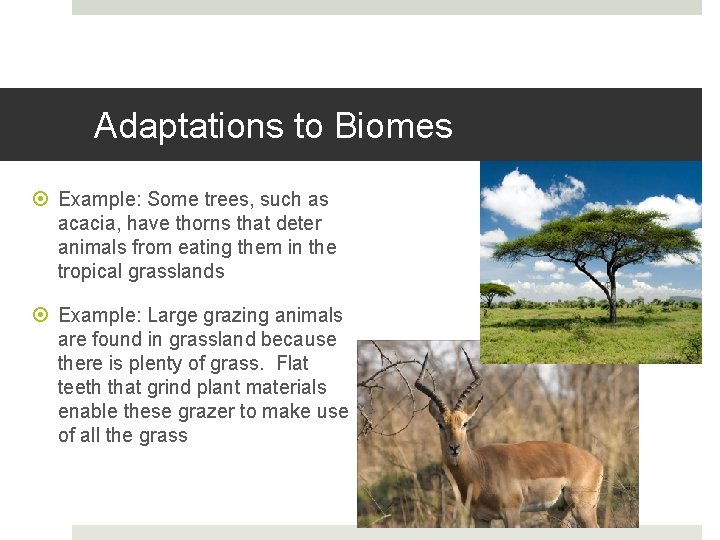 Adaptations to Biomes

Example: Some trees, such as acacia, have thorns that deter animals from eating them in the tropical grasslands

Example: Large grazing animals are found in grassland because there is plenty of grass.  Flat teeth that grind plant materials enable these grazer to make use of all the grass